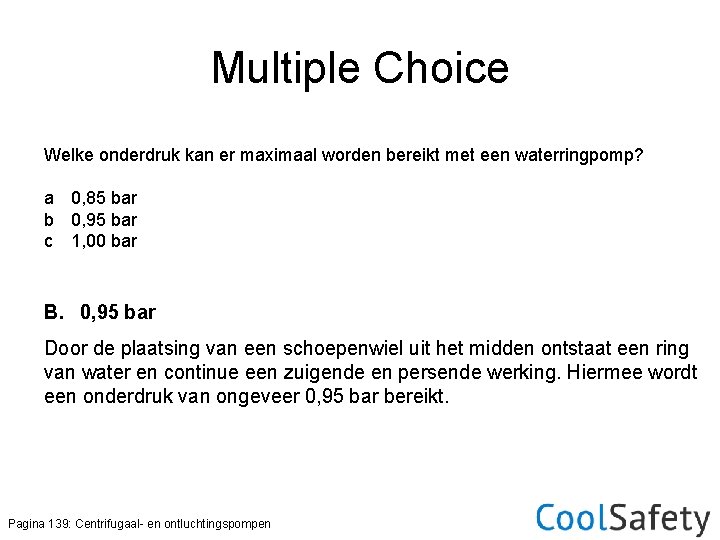 Multiple Choice

Welke onderdruk kan er maximaal worden bereikt met een waterringpomp?

a 0,85 bar
b 0,95 bar
c 1,00 bar

B. 0,95 bar

Door de plaatsing van een schoepenwiel uit het midden ontstaat een ring van water en continue een zuigende en persende werking. Hiermee wordt een onderdruk van ongeveer 0,95 bar bereikt.

Pagina 139: Centrifugaal- en ontluchtingspompen

CoolSafety